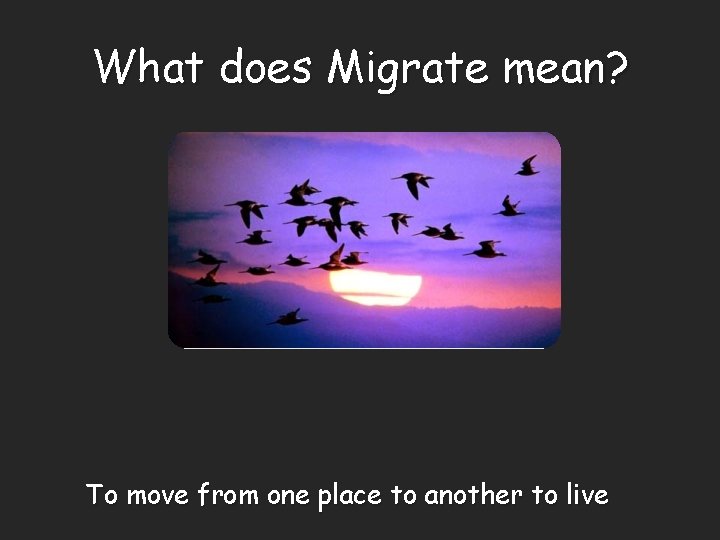 What does Migrate mean?

To move from one place to another to live